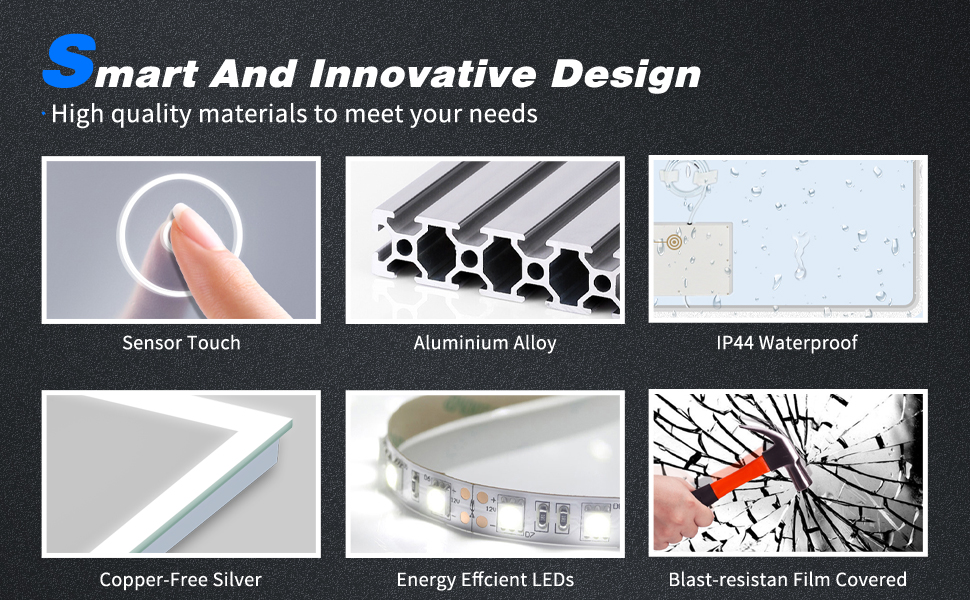 Smart And Innovative Design

· High quality materials to meet your needs

Sensor Touch

Aluminium Alloy

IP44 Waterproof

Copper-Free Silver

Energy Effcient LEDs

Blast-resistan Film Covered